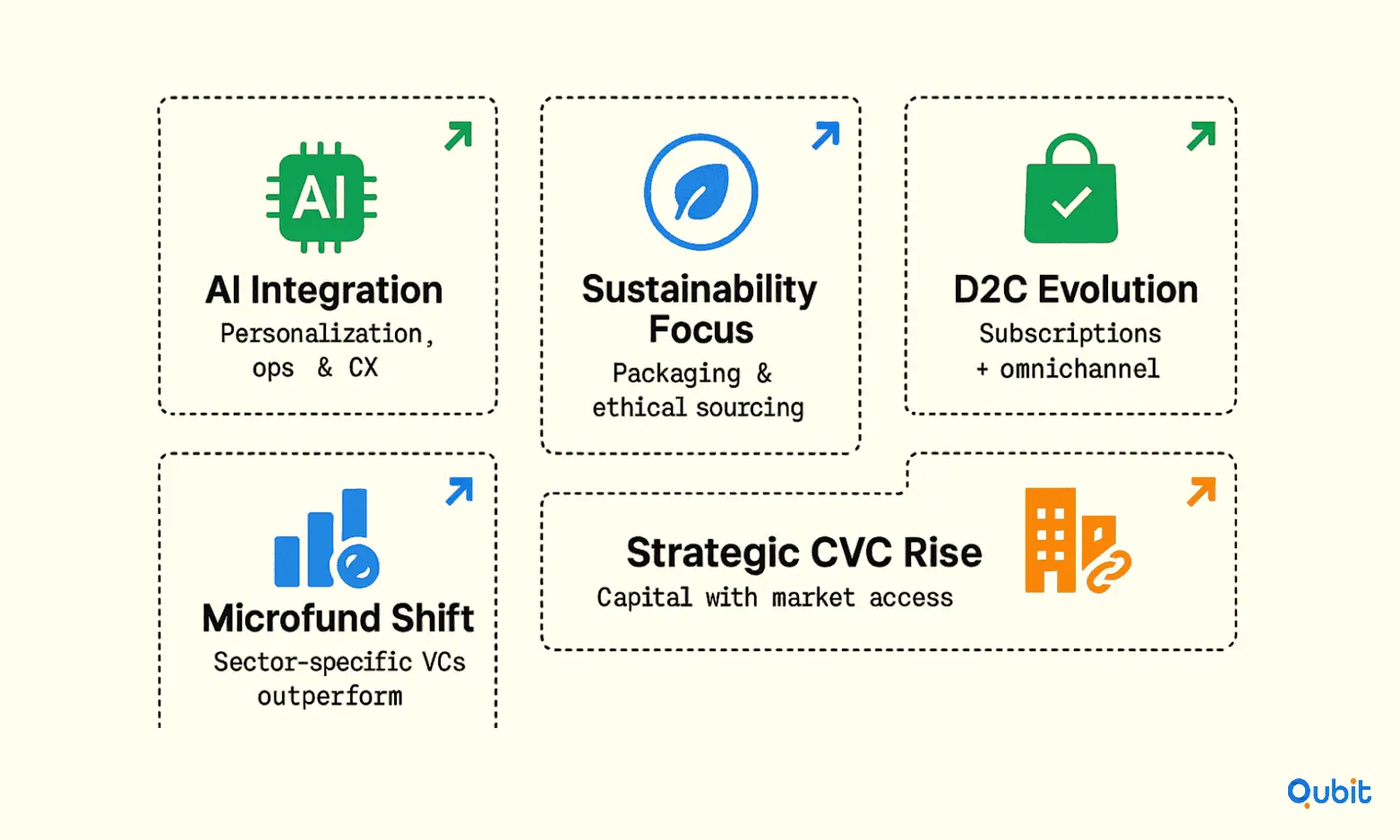 AI

AI Integration
Personalization, ops & CX

Sustainability Focus
Packaging & ethical sourcing

D2C Evolution
Subscriptions + omnichannel

Microfund Shift
Sector-specific VCs outperform

Strategic CVC Rise
Capital with market access

Qubit